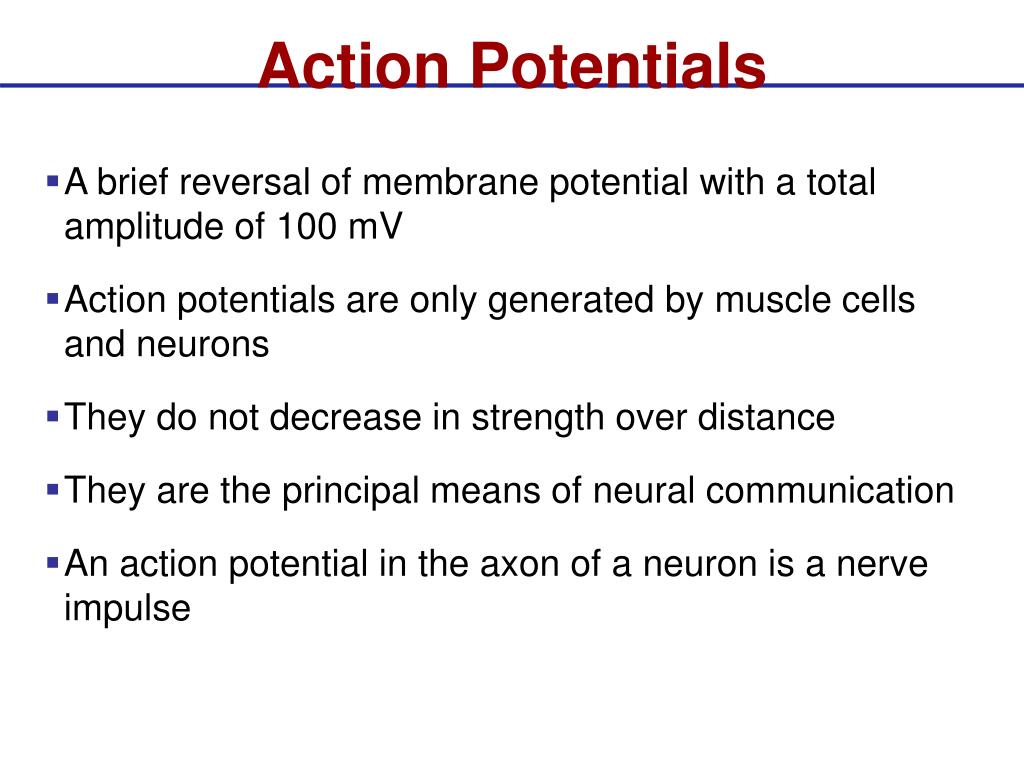 Action Potentials

▪ A brief reversal of membrane potential with a total amplitude of 100 mV

▪ Action potentials are only generated by muscle cells and neurons

▪ They do not decrease in strength over distance

▪ They are the principal means of neural communication

▪ An action potential in the axon of a neuron is a nerve impulse